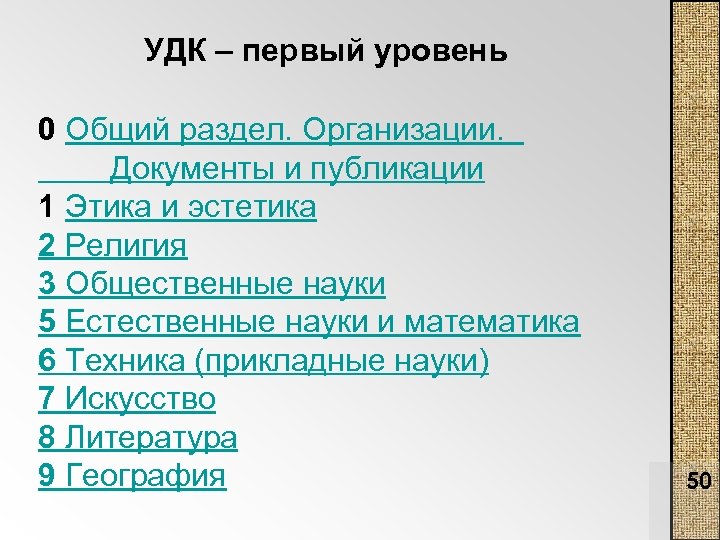 УДК – первый уровень

0 Общий раздел. Организации. Документы и публикации
1 Этика и эстетика
2 Религия
3 Общественные науки
5 Естественные науки и математика
6 Техника (прикладные науки)
7 Искусство
8 Литература
9 География

50